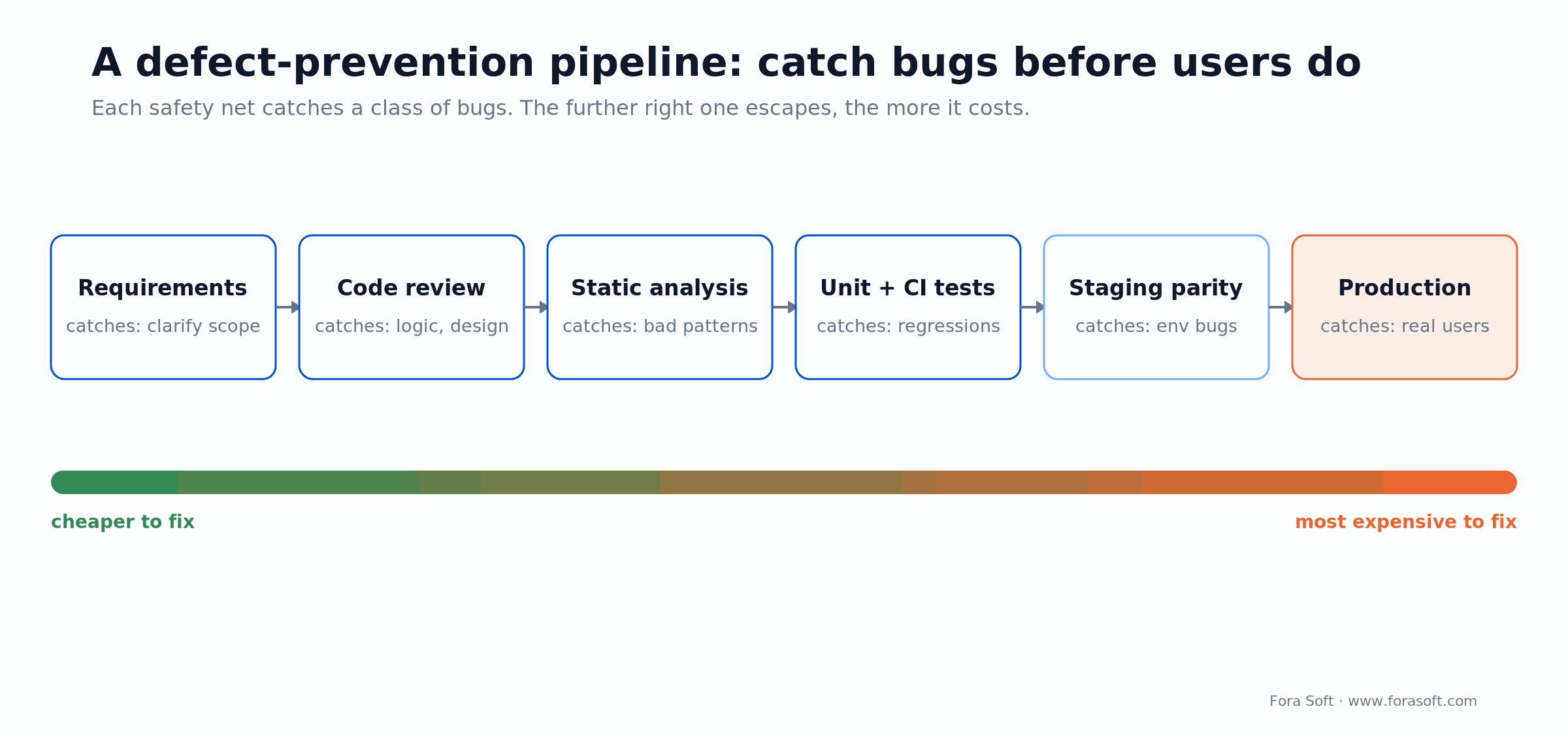 A defect-prevention pipeline: catch bugs before users do

Each safety net catches a class of bugs. The further right one escapes, the more it costs.

Requirements
catches: clarify scope

Code review
catches: logic, design

Static analysis
catches: bad patterns

Unit + CI tests
catches: regressions

Staging parity
catches: env bugs

Production
catches: real users

cheaper to fix

most expensive to fix

Fora Soft · www.forasoft.com